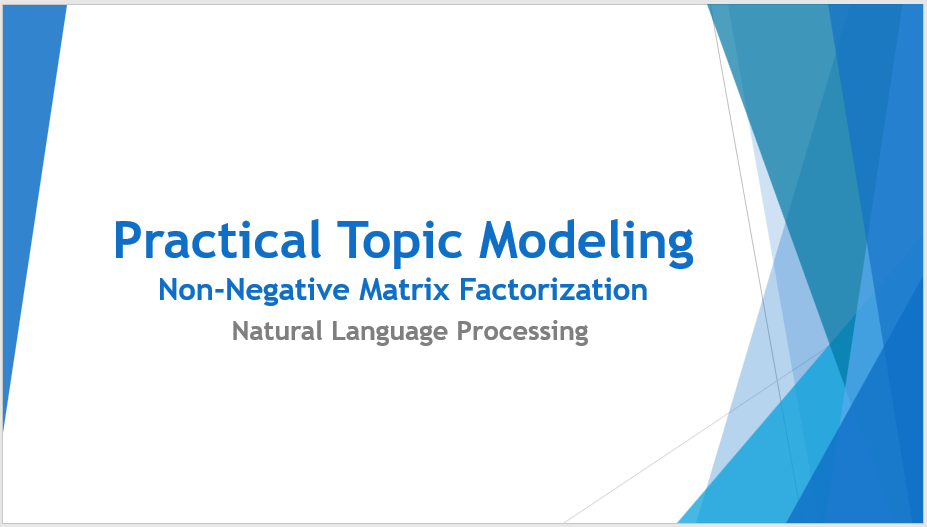 Practical Topic Modeling
Non-Negative Matrix Factorization
Natural Language Processing